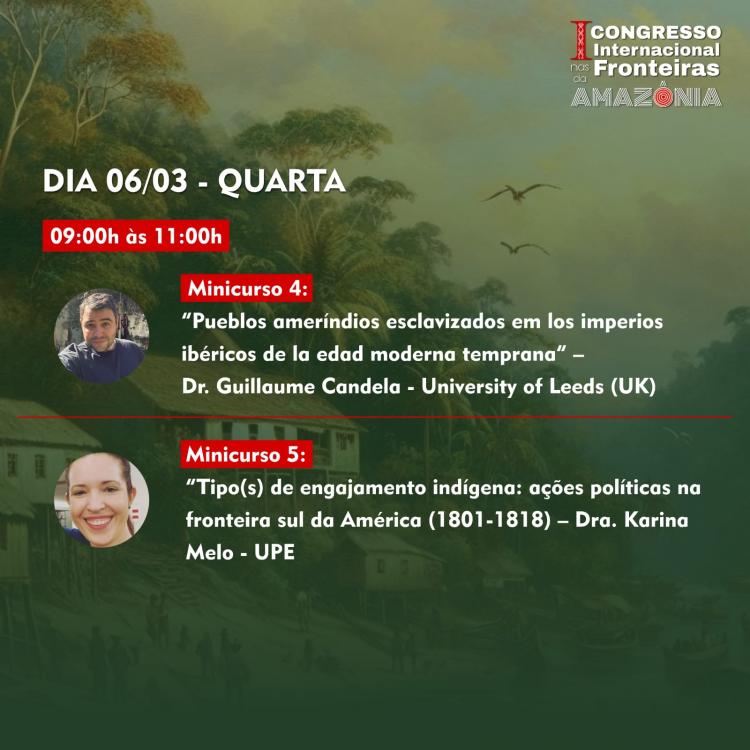 I CONGRESSO Internacional nas Fronteiras da AMAZÔNIA

DIA 06/03 - QUARTA

09:00h às 11:00h

Minicurso 4:
"Pueblos ameríndios esclavizados em los imperios ibéricos de la edad moderna temprana" – Dr. Guillaume Candela - University of Leeds (UK)

Minicurso 5:
"Tipo(s) de engajamento indígena: ações políticas na fronteira sul da América (1801-1818) – Dra. Karina Melo - UPE